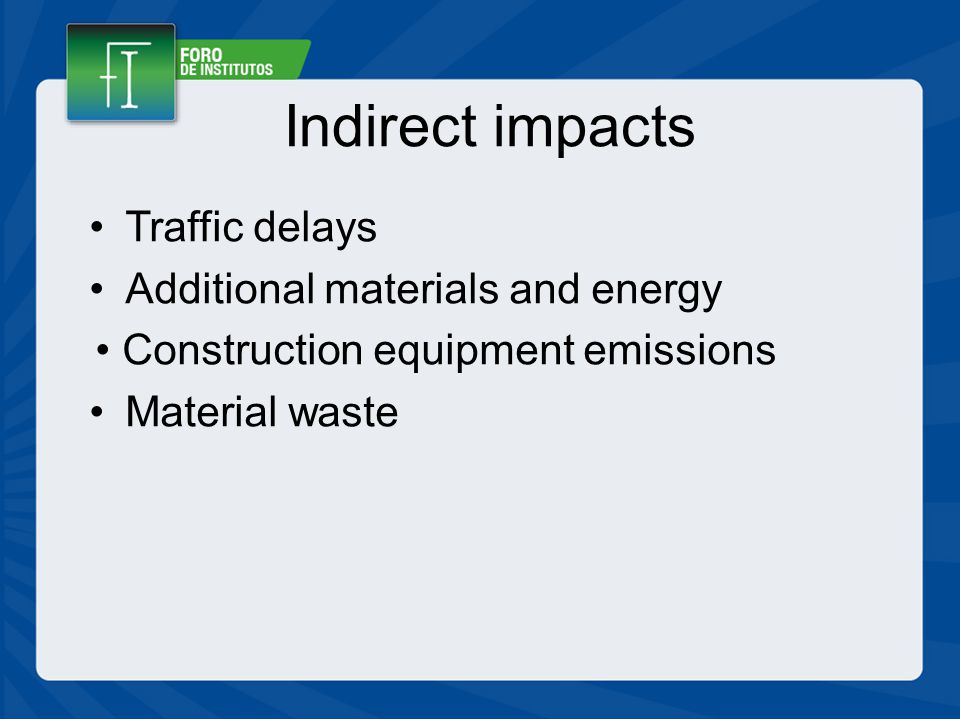 FI
FORO
DE INSTITUTOS

Indirect impacts

• Traffic delays
• Additional materials and energy
• Construction equipment emissions
• Material waste